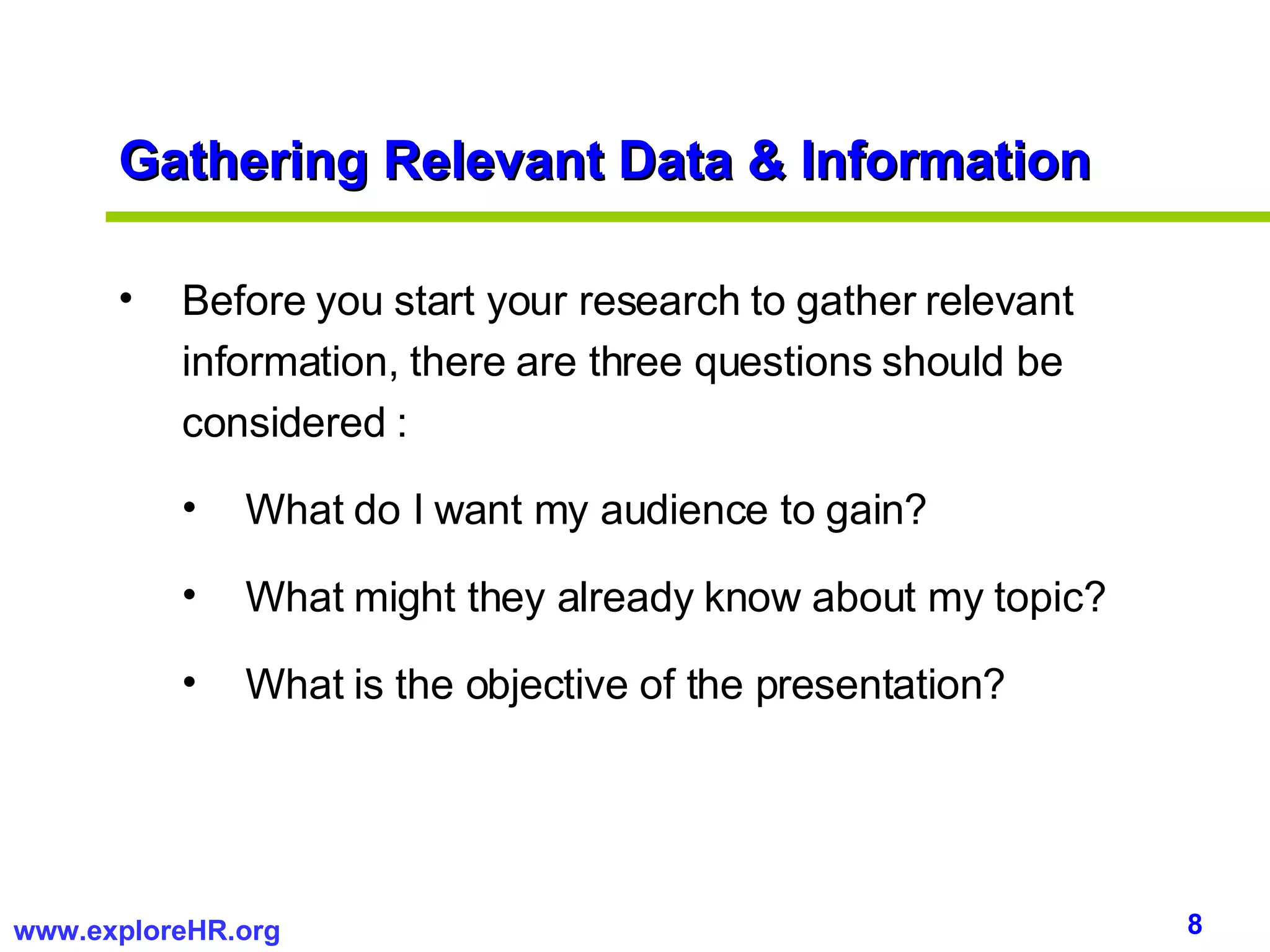 Gathering Relevant Data & Information

• Before you start your research to gather relevant information, there are three questions should be considered :

• What do I want my audience to gain?

• What might they already know about my topic?

• What is the objective of the presentation?

www.exploreHR.org

8